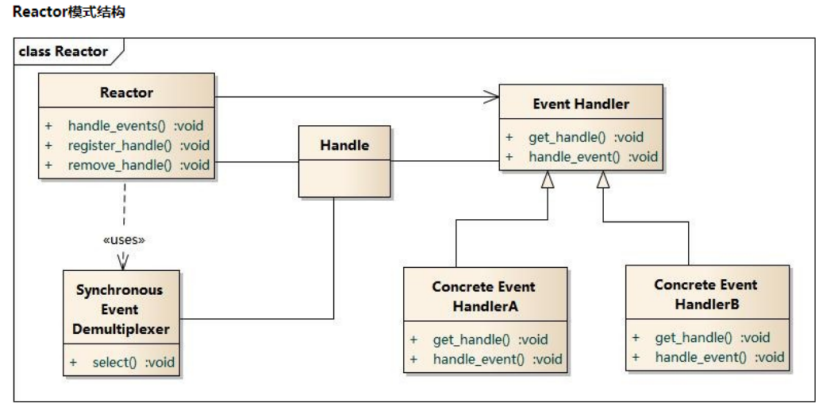 Reactor模式结构

class Reactor

Reactor
+ handle_events() :void
+ register_handle() :void
+ remove_handle() :void

Handle

Event Handler
+ get_handle() :void
+ handle_event() :void

«uses»

Synchronous Event Demultiplexer
+ select() :void

Concrete Event HandlerA
+ get_handle() :void
+ handle_event() :void

Concrete Event HandlerB
+ get_handle() :void
+ handle_event() :void